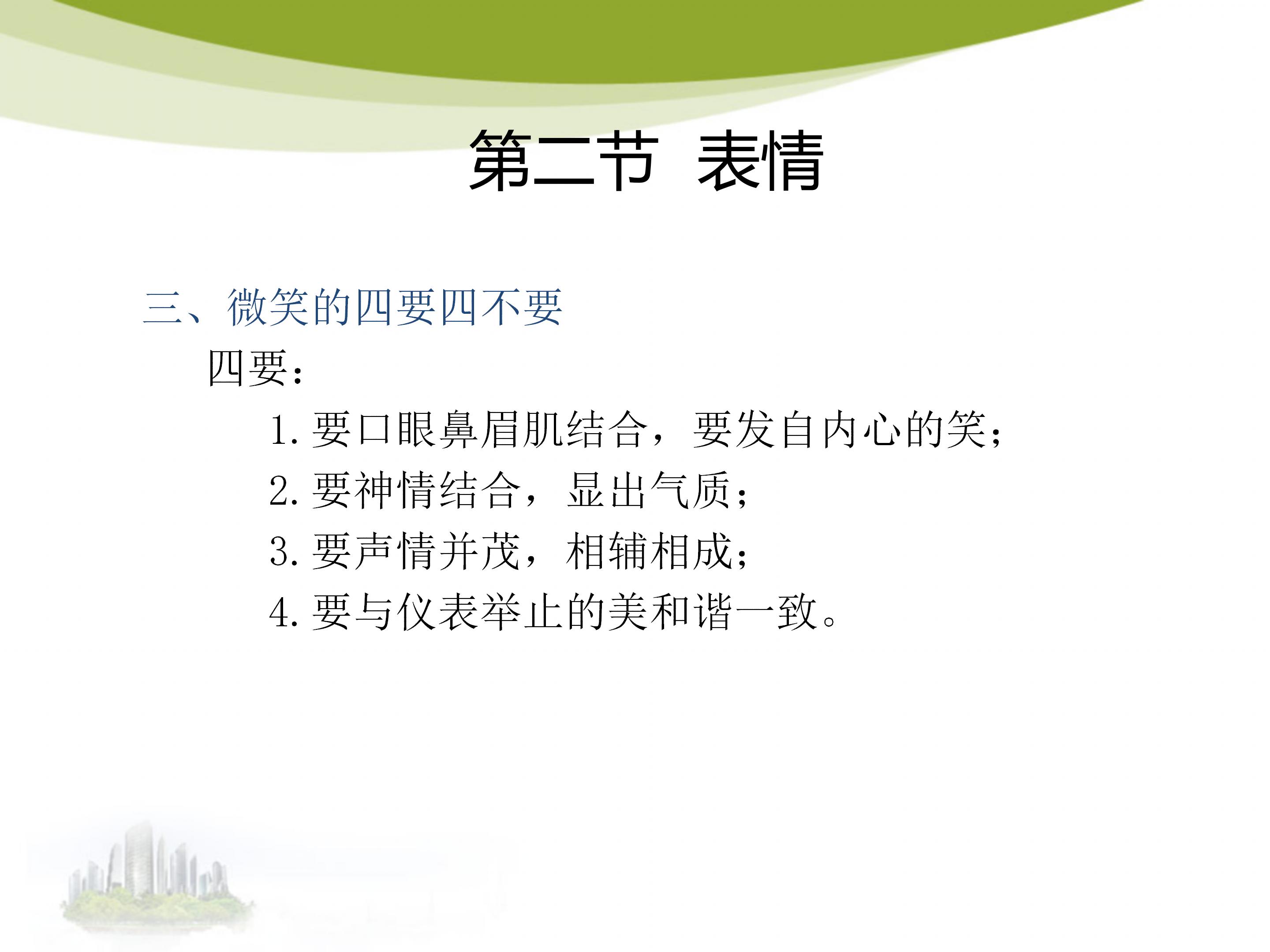 第二节 表情

三、微笑的四要四不要

四要：

1. 要口眼鼻眉肌结合，要发自内心的笑；

2. 要神情结合，显出气质；

3. 要声情并茂，相辅相成；

4. 要与仪表举止的美和谐一致。